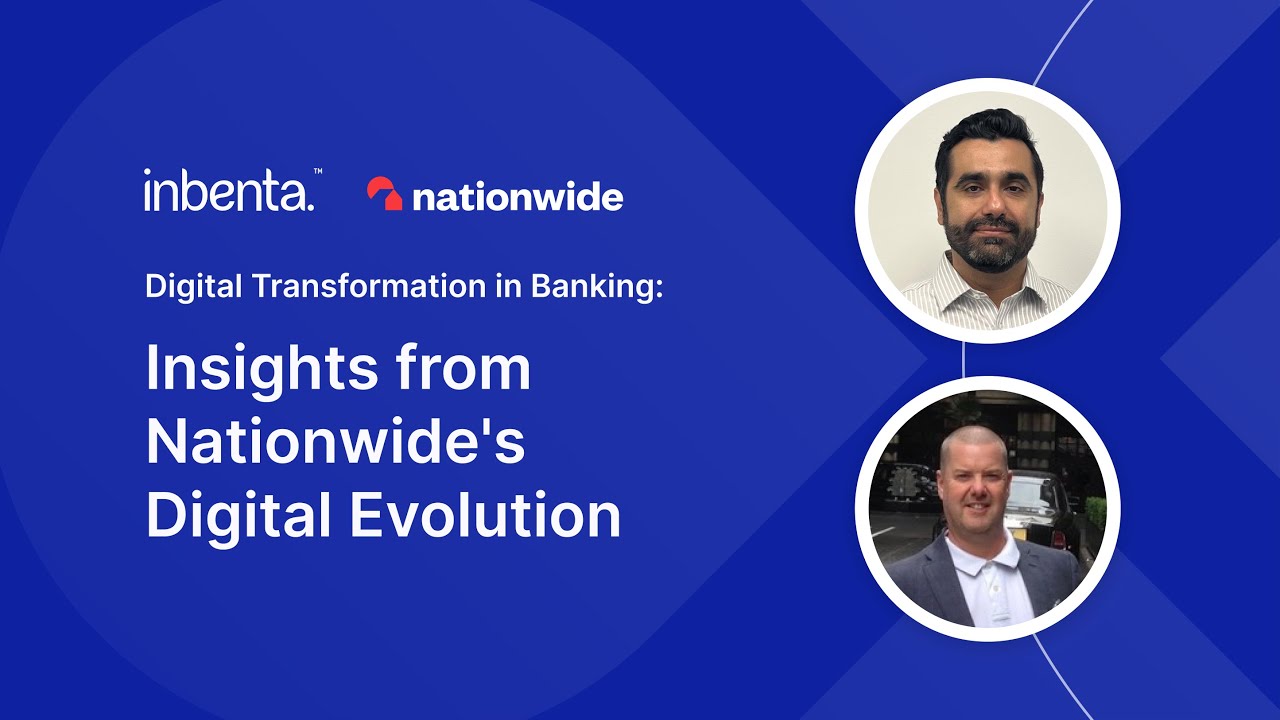 inbenta.™ nationwide

Digital Transformation in Banking:

Insights from Nationwide's Digital Evolution